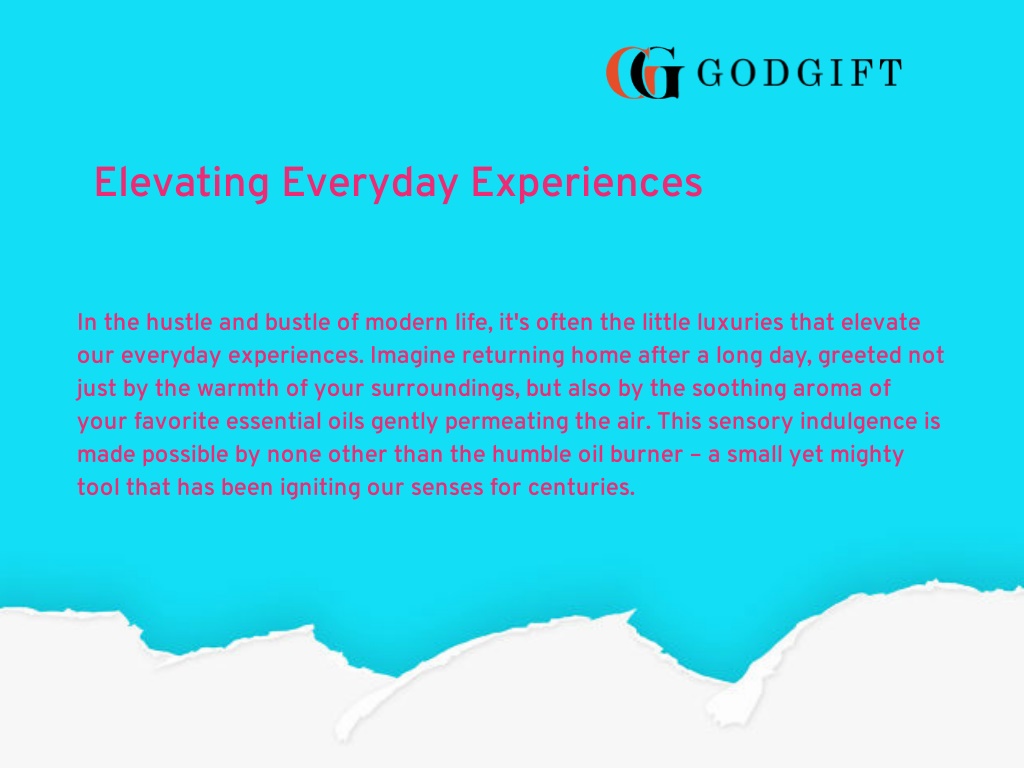 GG GODGIFT

Elevating Everyday Experiences

In the hustle and bustle of modern life, it's often the little luxuries that elevate our everyday experiences. Imagine returning home after a long day, greeted not just by the warmth of your surroundings, but also by the soothing aroma of your favorite essential oils gently permeating the air. This sensory indulgence is made possible by none other than the humble oil burner – a small yet mighty tool that has been igniting our senses for centuries.